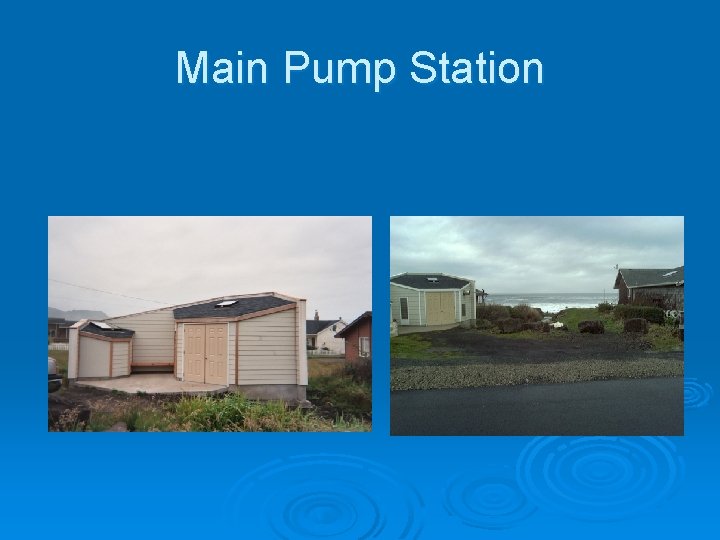 Main Pump Station